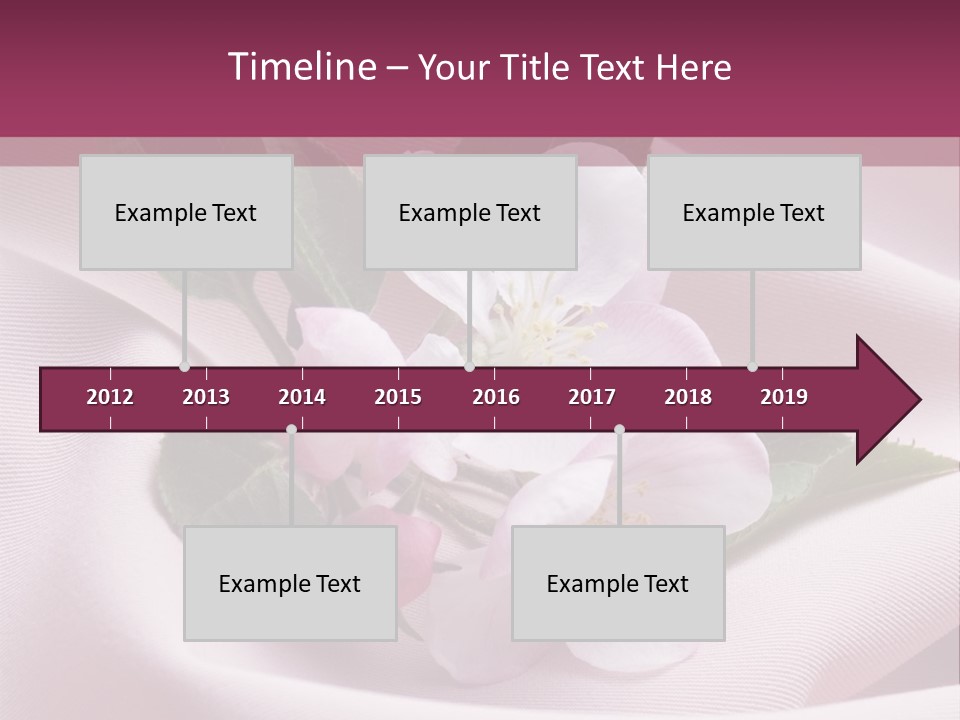 Timeline – Your Title Text Here

Example Text

Example Text

Example Text

2012 2013 2014 2015 2016 2017 2018 2019

Example Text

Example Text